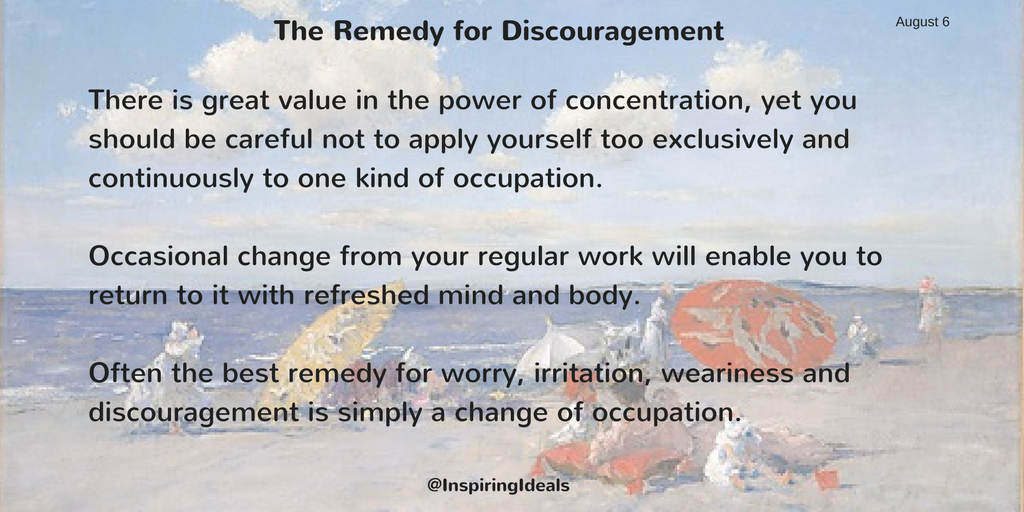 The Remedy for Discouragement

August 6

There is great value in the power of concentration, yet you should be careful not to apply yourself too exclusively and continuously to one kind of occupation.

Occasional change from your regular work will enable you to return to it with refreshed mind and body.

Often the best remedy for worry, irritation, weariness and discouragement is simply a change of occupation.

@InspiringIdeals